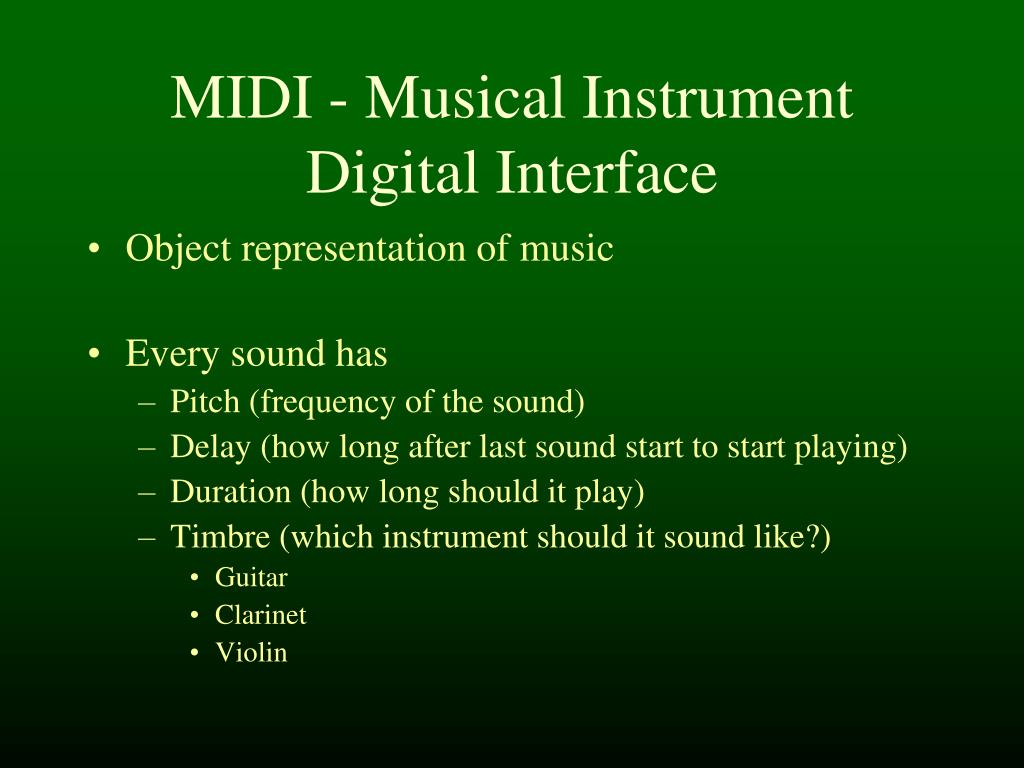 MIDI - Musical Instrument Digital Interface

• Object representation of music

• Every sound has
– Pitch (frequency of the sound)
– Delay (how long after last sound start to start playing)
– Duration (how long should it play)
– Timbre (which instrument should it sound like?)
• Guitar
• Clarinet
• Violin